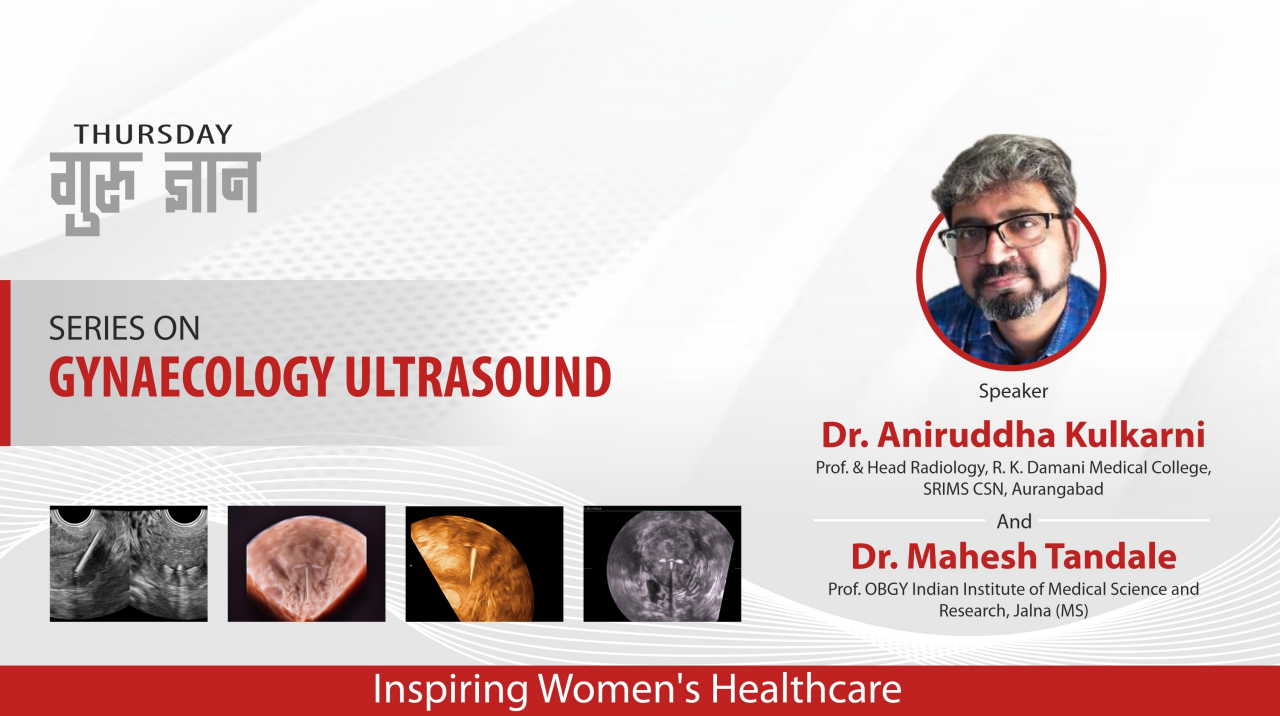 THURSDAY
गुरु ज्ञान

SERIES ON
GYNAECOLOGY ULTRASOUND

Speaker
Dr. Aniruddha Kulkarni
Prof. & Head Radiology, R. K. Damani Medical College, SRIMS CSN, Aurangabad

And
Dr. Mahesh Tandale
Prof. OBGY Indian Institute of Medical Science and Research, Jalna (MS)

Inspiring Women's Healthcare